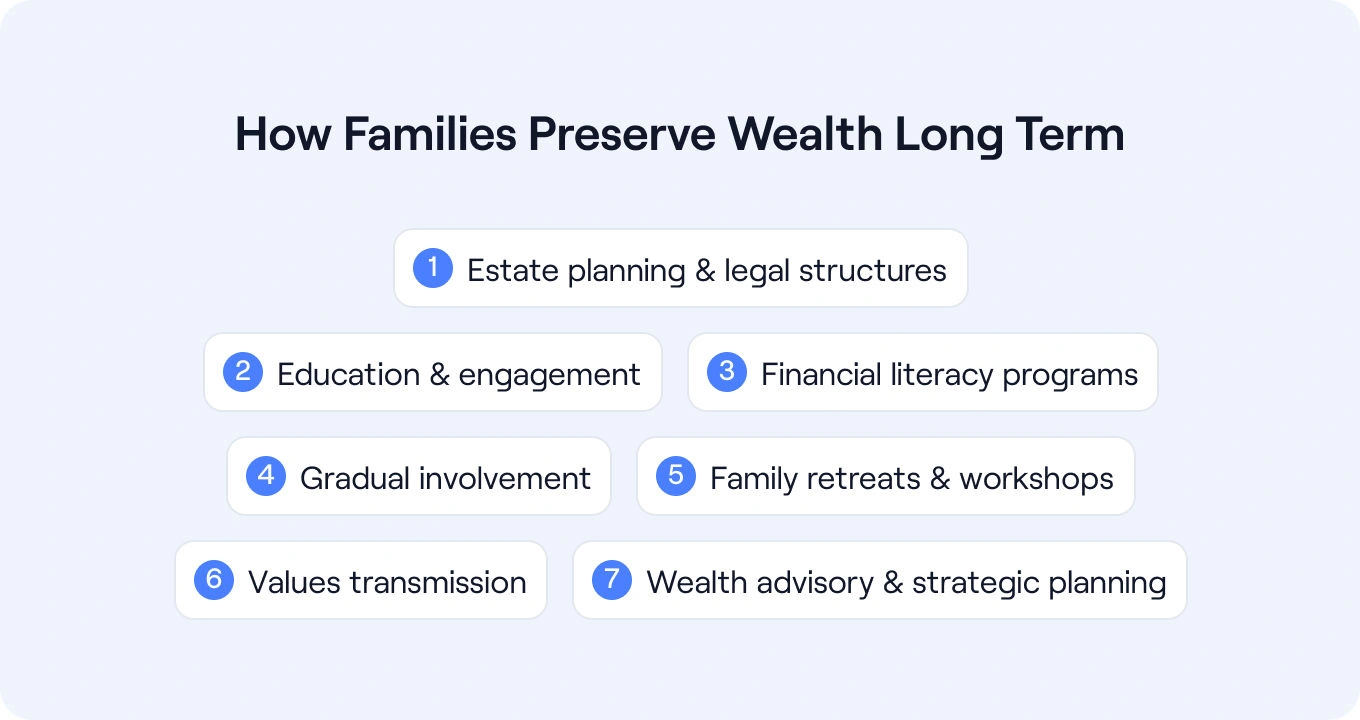 How Families Preserve Wealth Long Term

1 Estate planning & legal structures

2 Education & engagement

3 Financial literacy programs

4 Gradual involvement

5 Family retreats & workshops

6 Values transmission

7 Wealth advisory & strategic planning